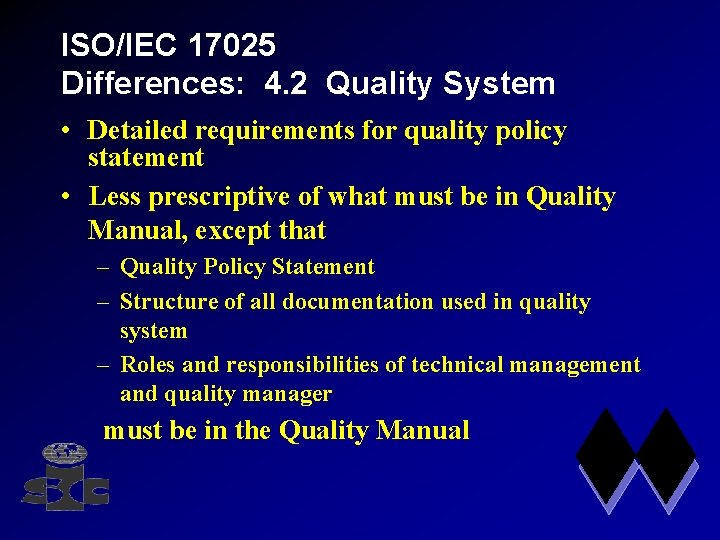 ISO/IEC 17025
Differences: 4.2 Quality System

• Detailed requirements for quality policy statement

• Less prescriptive of what must be in Quality Manual, except that

– Quality Policy Statement

– Structure of all documentation used in quality system

– Roles and responsibilities of technical management and quality manager

must be in the Quality Manual

SCC